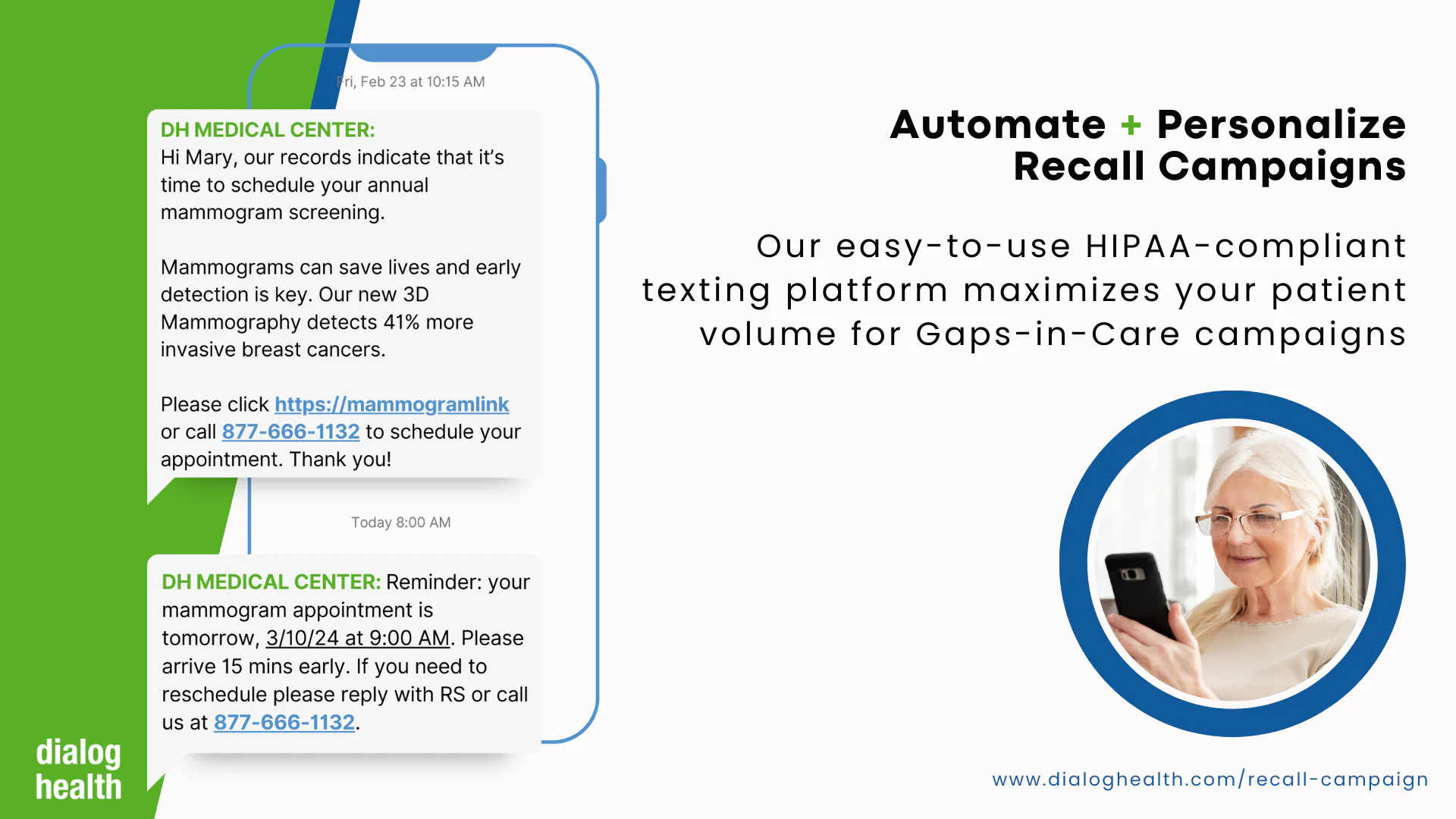 Fri, Feb 23 at 10:15 AM

DH MEDICAL CENTER:
Hi Mary, our records indicate that it's time to schedule your annual mammogram screening.

Mammograms can save lives and early detection is key. Our new 3D Mammography detects 41% more invasive breast cancers.

Please click https://mammogramlink or call 877-666-1132 to schedule your appointment. Thank you!

Today 8:00 AM

DH MEDICAL CENTER: Reminder: your mammogram appointment is tomorrow, 3/10/24 at 9:00 AM. Please arrive 15 mins early. If you need to reschedule please reply with RS or call us at 877-666-1132.

dialog health

Automate + Personalize Recall Campaigns

Our easy-to-use HIPAA-compliant texting platform maximizes your patient volume for Gaps-in-Care campaigns

www.dialoghealth.com/recall-campaign